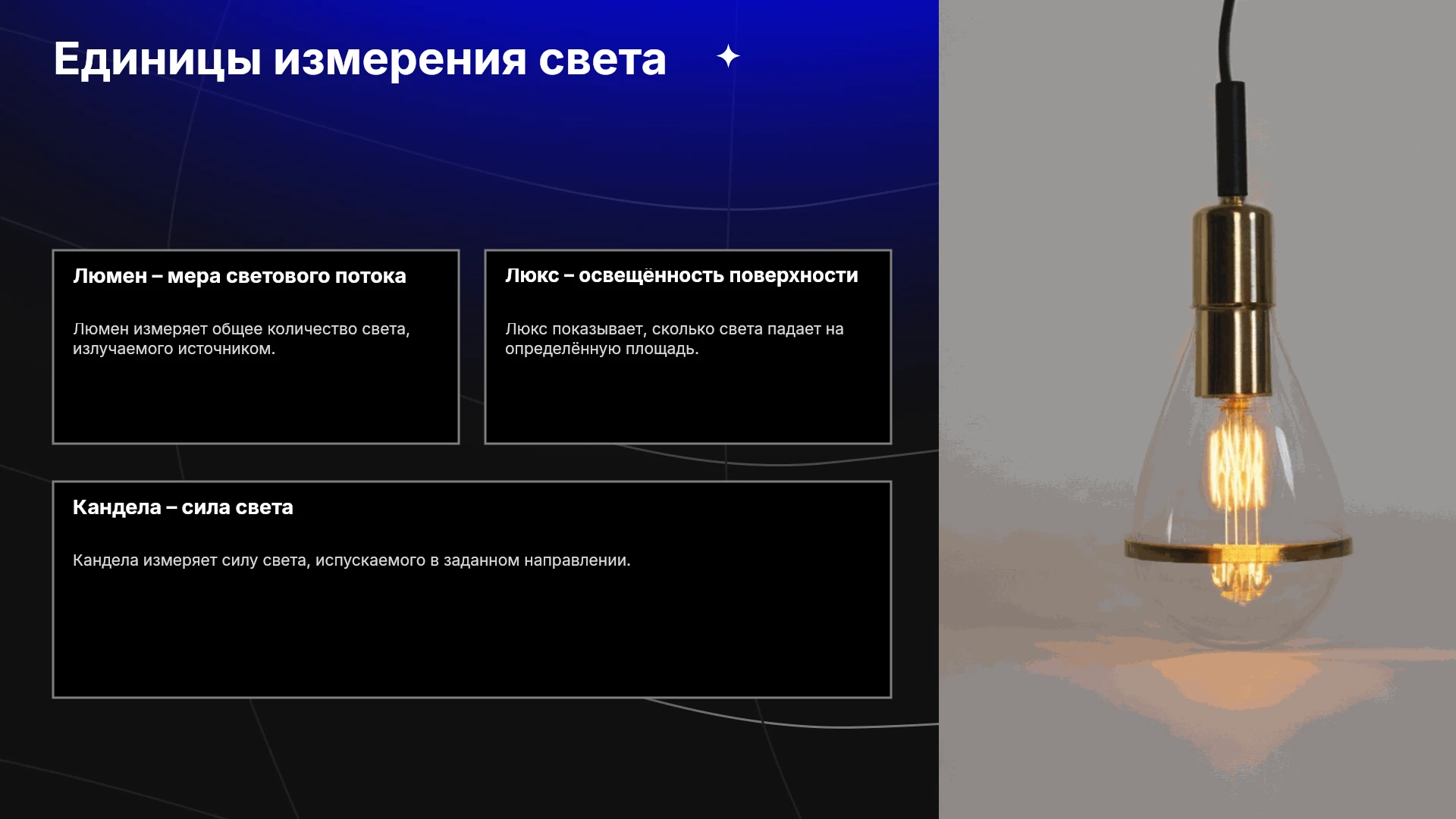 Единицы измерения света

Люмен – мера светового потока

Люмен измеряет общее количество света, излучаемого источником.

Люкс – освещённость поверхности

Люкс показывает, сколько света падает на определённую площадь.

Кандела – сила света

Кандела измеряет силу света, испускаемого в заданном направлении.